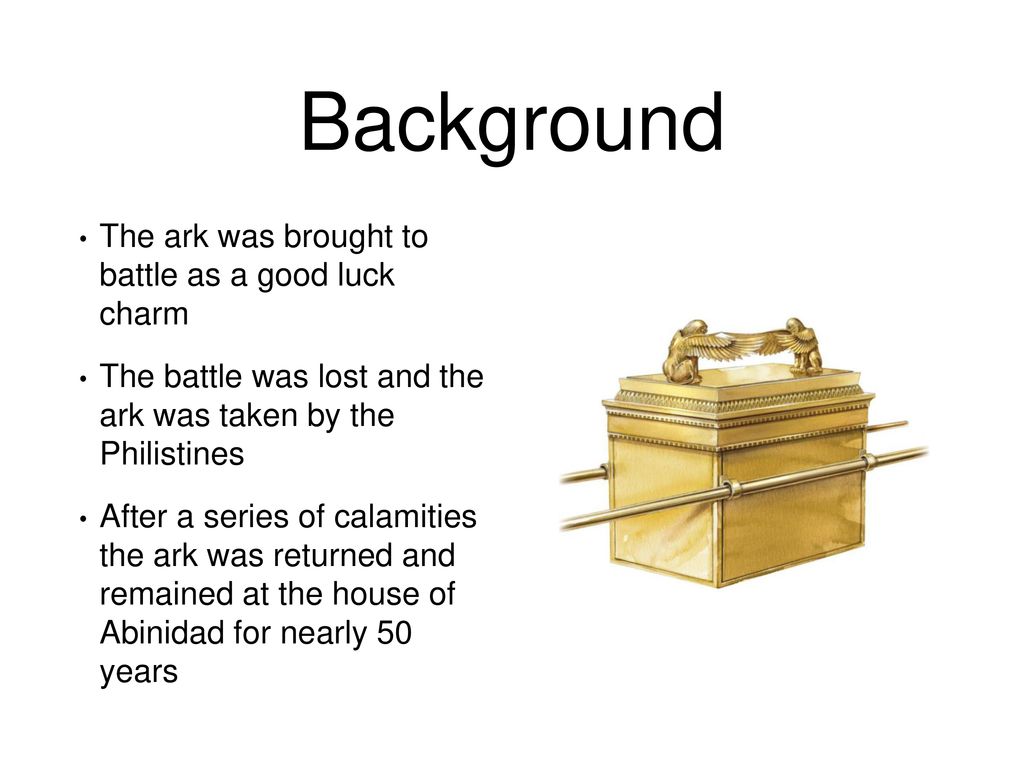 Background

• The ark was brought to battle as a good luck charm

• The battle was lost and the ark was taken by the Philistines

• After a series of calamities the ark was returned and remained at the house of Abinidad for nearly 50 years